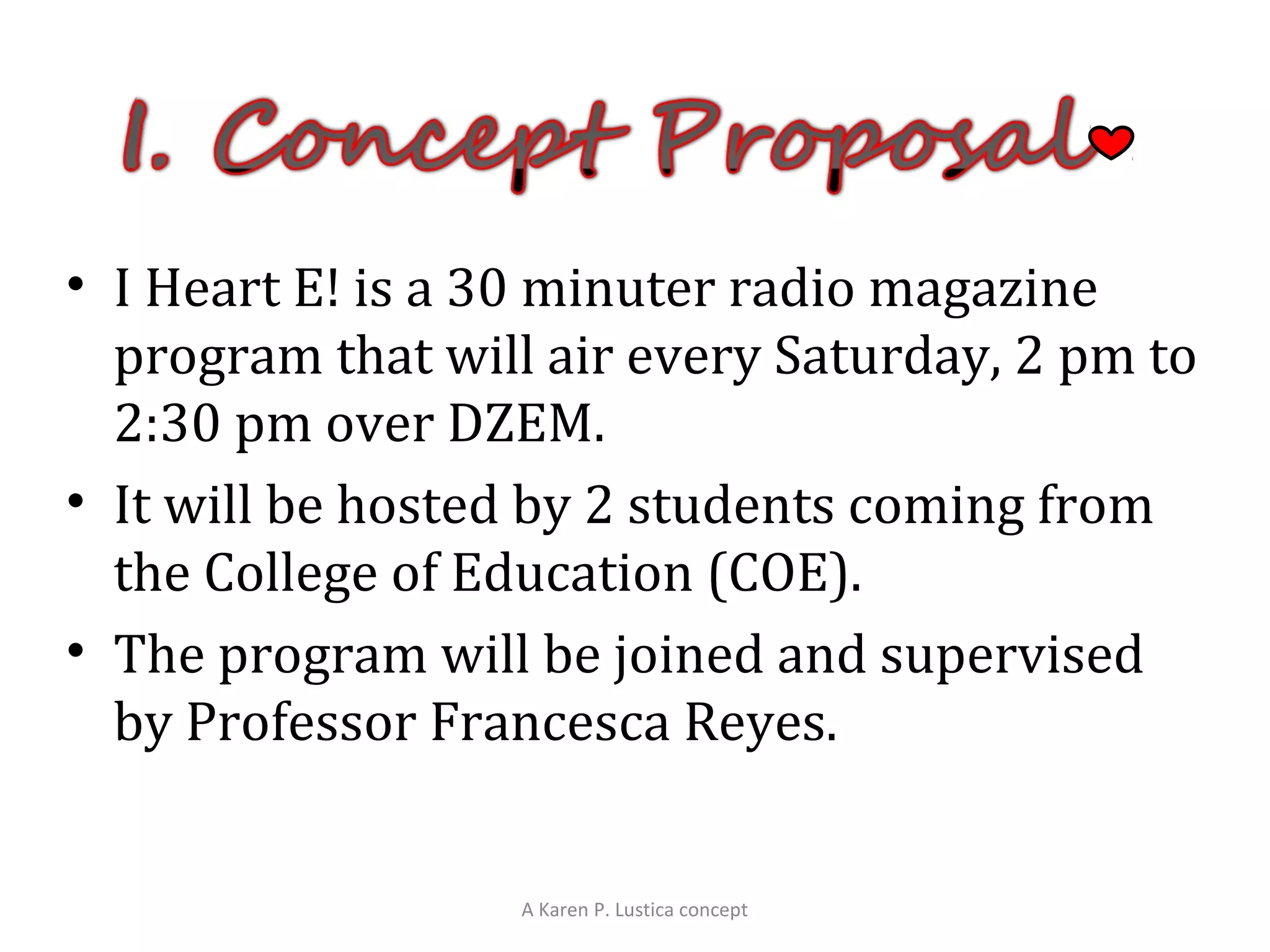 I. Concept Proposal

• I Heart E! is a 30 minuter radio magazine program that will air every Saturday, 2 pm to 2:30 pm over DZEM.
• It will be hosted by 2 students coming from the College of Education (COE).
• The program will be joined and supervised by Professor Francesca Reyes.

A Karen P. Lustica concept